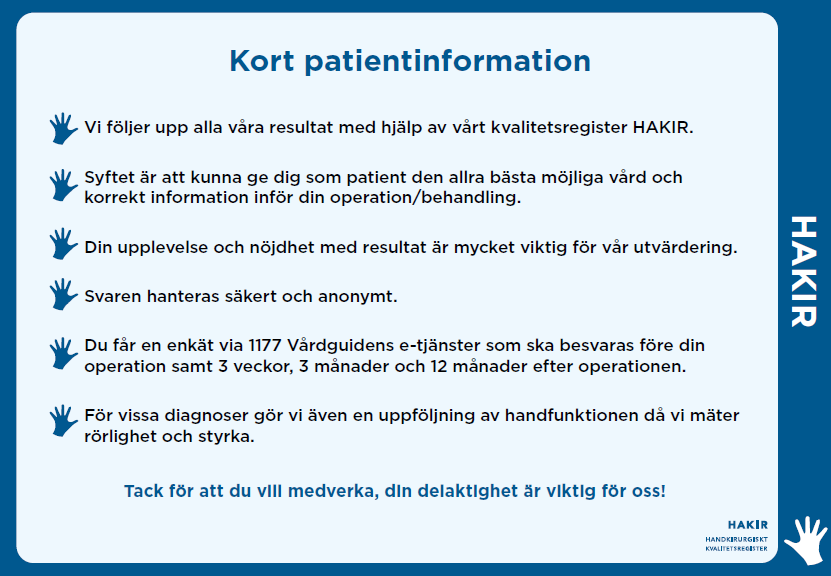 Kort patientinformation

Vi följer upp alla våra resultat med hjälp av vårt kvalitetsregister HAKIR.

Syftet är att kunna ge dig som patient den allra bästa möjliga vård och korrekt information inför din operation/behandling.

Din upplevelse och nöjdhet med resultat är mycket viktig för vår utvärdering.

Svaren hanteras säkert och anonymt.

Du får en enkät via 1177 Vårdguidens e-tjänster som ska besvaras före din operation samt 3 veckor, 3 månader och 12 månader efter operationen.

För vissa diagnoser gör vi även en uppföljning av handfunktionen då vi mäter rörlighet och styrka.

Tack för att du vill medverka, din delaktighet är viktig för oss!

HAKIR

HAKIR
HANDKIRURGISKT KVALITETSREGISTER